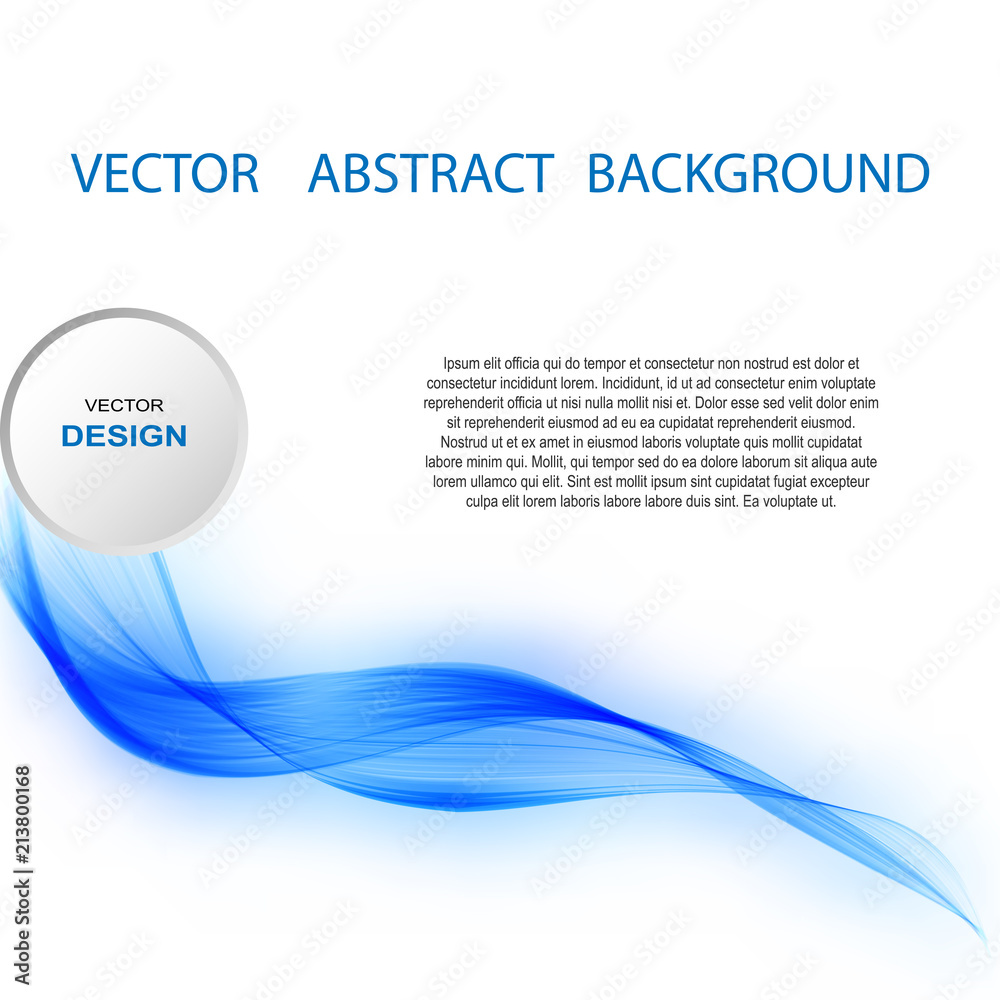 VECTOR ABSTRACT BACKGROUND

VECTOR
DESIGN

Ipsum elit officia qui do tempor et consectetur non nostrud est dolor et consectetur incididunt lorem. Incididunt, id ut ad consectetur enim voluptate reprehenderit officia ut nisi nulla mollit nisi et. Dolor esse sed velit dolor enim sit reprehenderit eiusmod ad eu ea cupidatat reprehenderit eiusmod. Nostrud ut et ex amet in eiusmod laboris voluptate quis mollit cupidatat labore minim qui. Mollit, qui tempor sed do ea dolore laborum sit aliqua aute lorem ullamco qui elit. Sint est mollit ipsum sint cupidatat fugiat excepteur culpa elit lorem laboris labore labore duis sint. Ea voluptate ut.

Adobe Stock | #213800168